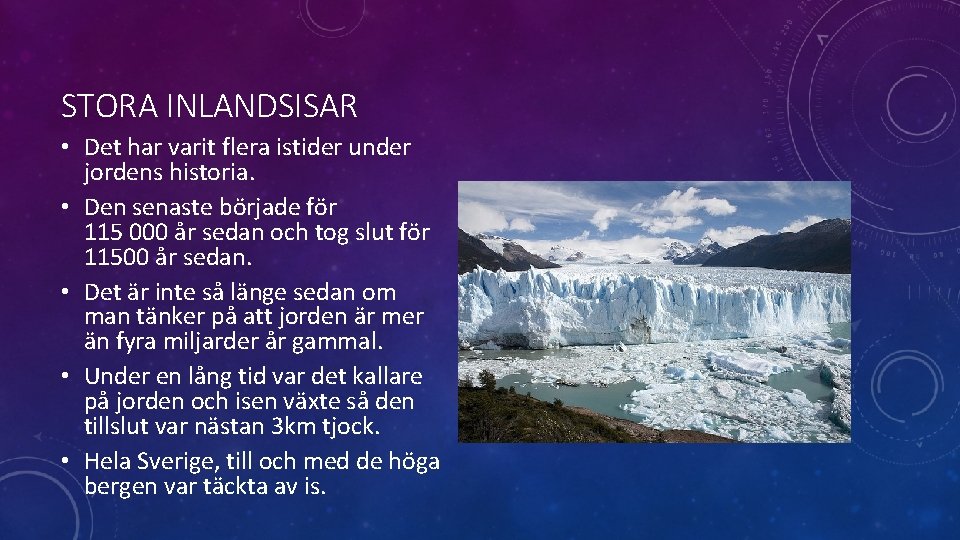 STORA INLANDSISAR

• Det har varit flera istider under jordens historia.

• Den senaste började för 115 000 år sedan och tog slut för 11500 år sedan.

• Det är inte så länge sedan om man tänker på att jorden är mer än fyra miljarder år gammal.

• Under en lång tid var det kallare på jorden och isen växte så den tillslut var nästan 3km tjock.

• Hela Sverige, till och med de höga bergen var täckta av is.